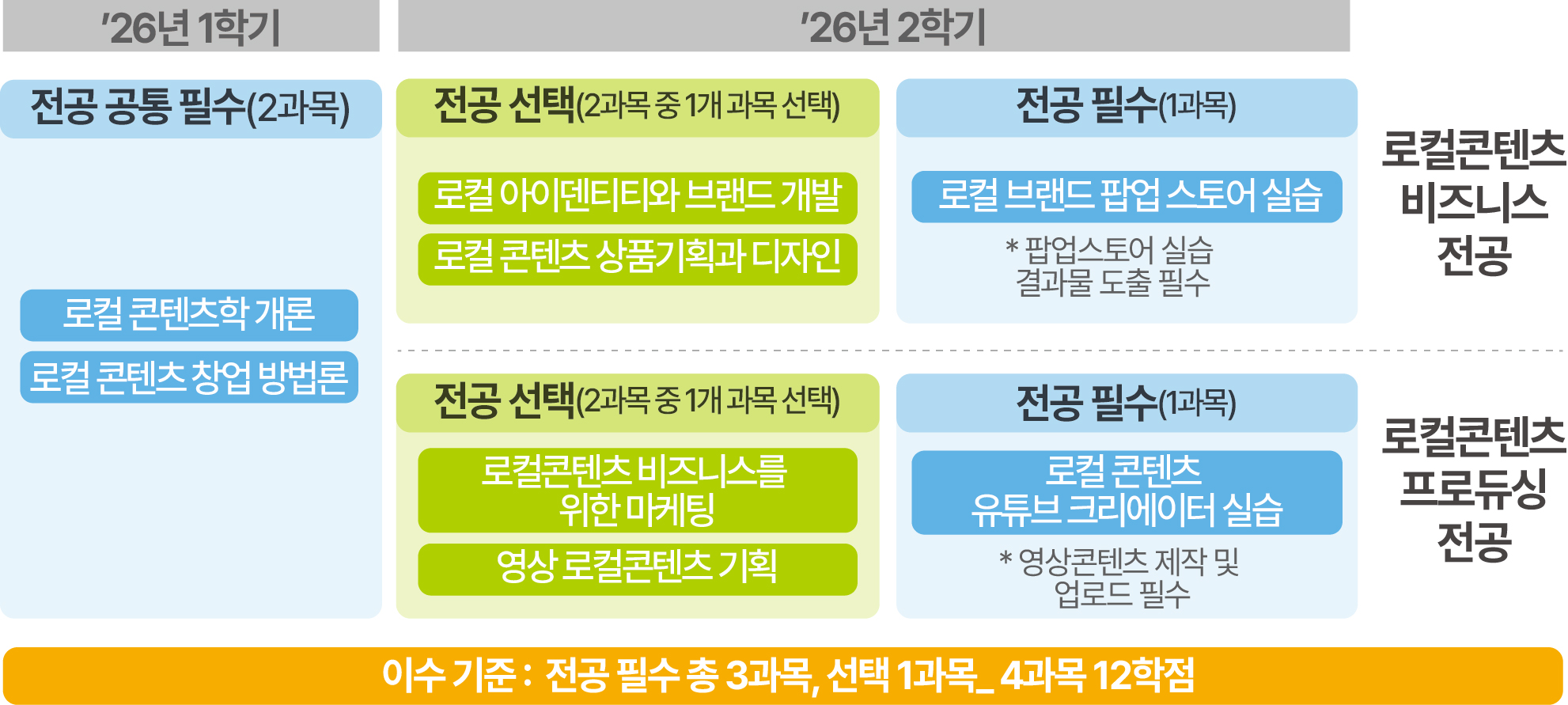 '26년 1학기

'26년 2학기

전공 공통 필수(2과목)

로컬 콘텐츠학 개론

로컬 콘텐츠 창업 방법론

전공 선택(2과목 중 1개 과목 선택)

로컬 아이덴티티와 브랜드 개발

로컬 콘텐츠 상품기획과 디자인

전공 필수(1과목)

로컬 브랜드 팝업 스토어 실습

* 팝업스토어 실습 결과물 도출 필수

로컬콘텐츠 비즈니스 전공

전공 선택(2과목 중 1개 과목 선택)

로컬콘텐츠 비즈니스를 위한 마케팅

영상 로컬콘텐츠 기획

전공 필수(1과목)

로컬 콘텐츠 유튜브 크리에이터 실습

* 영상콘텐츠 제작 및 업로드 필수

로컬콘텐츠 프로듀싱 전공

이수 기준 : 전공 필수 총 3과목, 선택 1과목_ 4과목 12학점